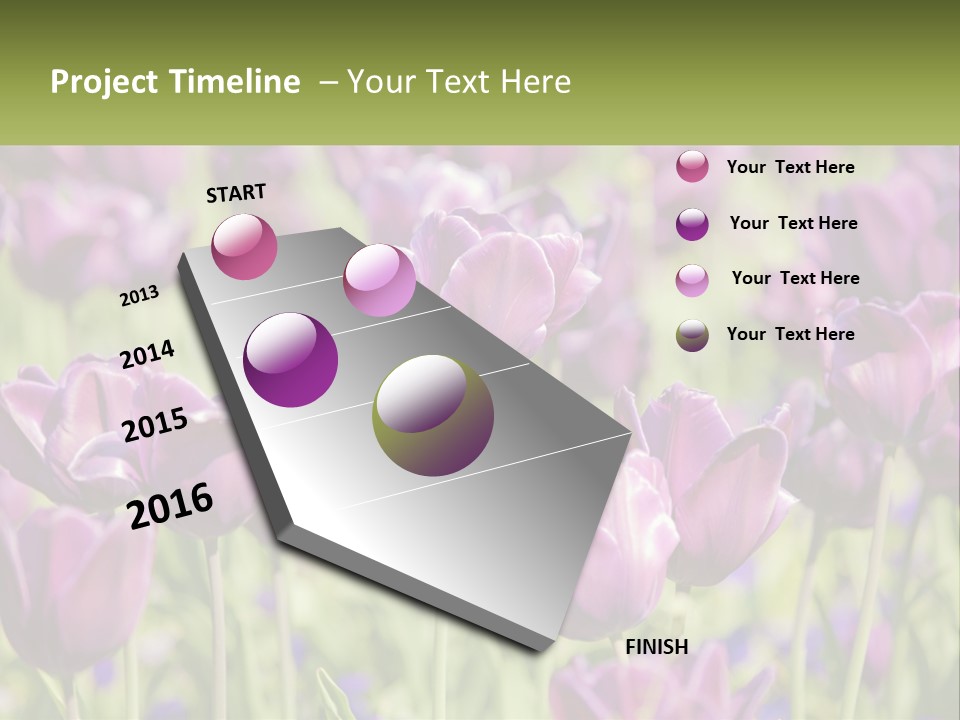 Project Timeline – Your Text Here

START

2013

2014

2015

2016

FINISH

Your Text Here

Your Text Here

Your Text Here

Your Text Here